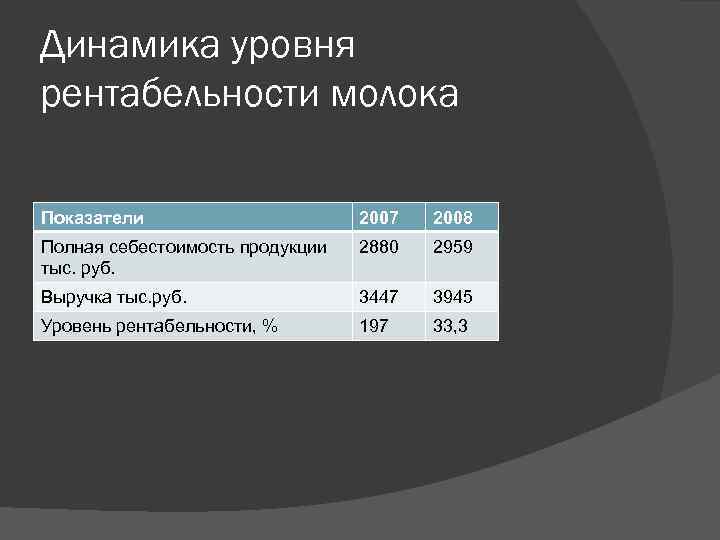 Динамика уровня рентабельности молока

| Показатели | 2007 | 2008 |
|---|---|---|
| Полная себестоимость продукции тыс. руб. | 2880 | 2959 |
| Выручка тыс.руб. | 3447 | 3945 |
| Уровень рентабельности, % | 197 | 33,3 |